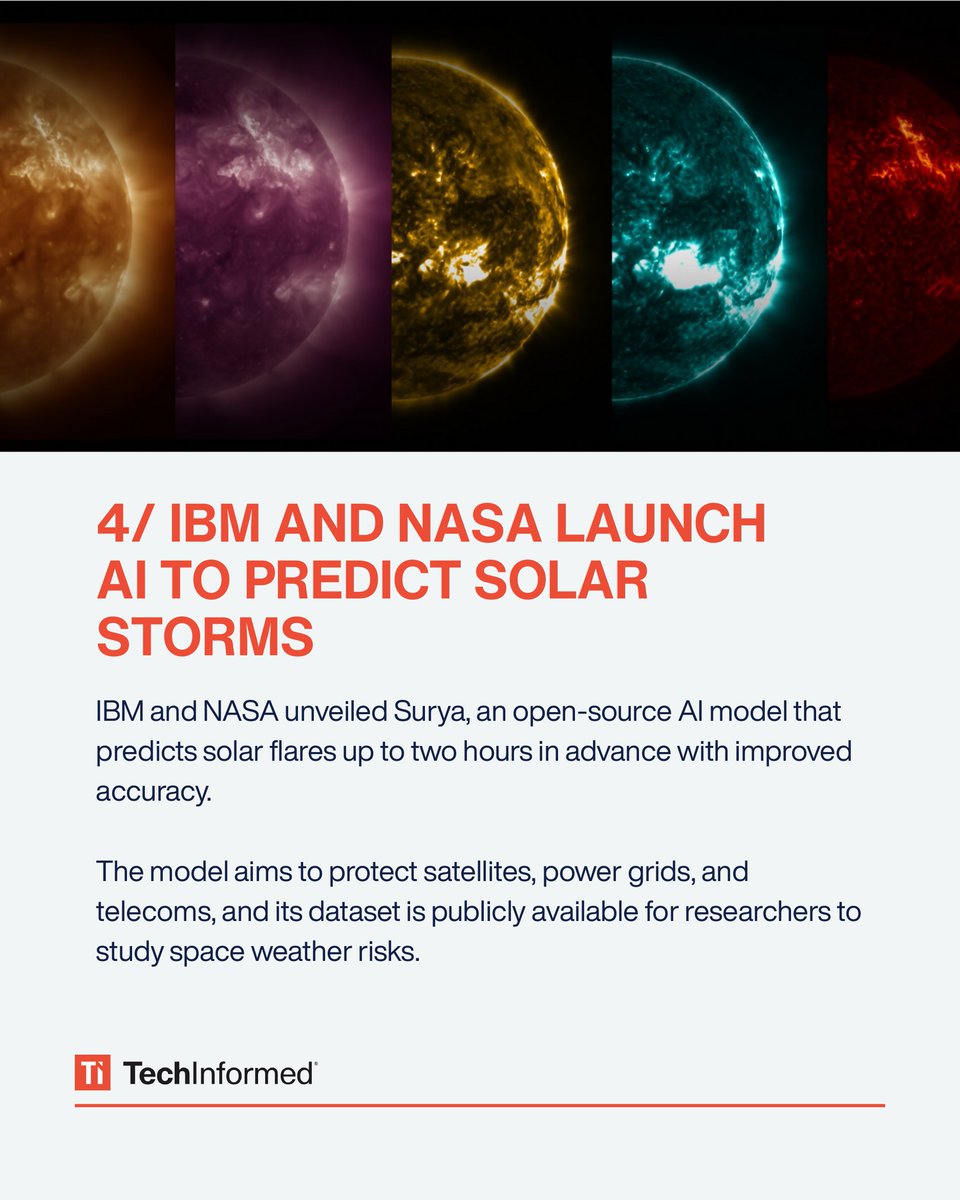 4/ IBM AND NASA LAUNCH AI TO PREDICT SOLAR STORMS

IBM and NASA unveiled Surya, an open-source AI model that predicts solar flares up to two hours in advance with improved accuracy.

The model aims to protect satellites, power grids, and telecoms, and its dataset is publicly available for researchers to study space weather risks.

Ti TechInformed